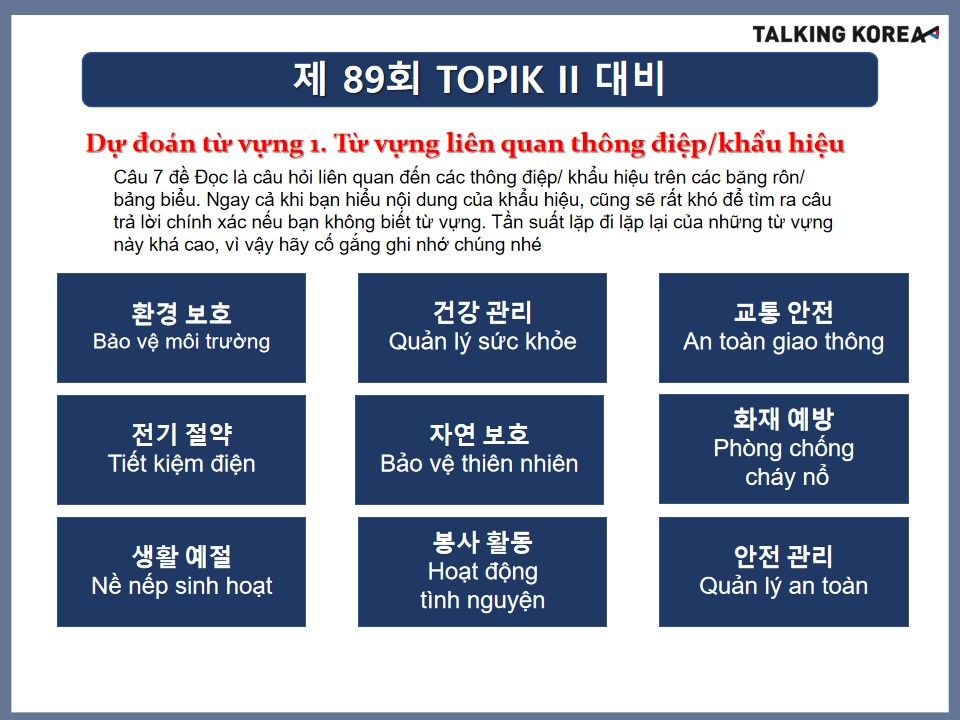 TALKING KOREA

제 89회 TOPIK II 대비

Dự đoán từ vựng 1. Từ vựng liên quan thông điệp/khẩu hiệu

Câu 7 đề Đọc là câu hỏi liên quan đến các thông điệp/ khẩu hiệu trên các băng rôn/ bảng biểu. Ngay cả khi bạn hiểu nội dung của khẩu hiệu, cũng sẽ rất khó để tìm ra câu trả lời chính xác nếu bạn không biết từ vựng. Tần suất lặp đi lặp lại của những từ vựng này khá cao, vì vậy hãy cố gắng ghi nhớ chúng nhé

환경 보호
Bảo vệ môi trường

건강 관리
Quản lý sức khỏe

교통 안전
An toàn giao thông

전기 절약
Tiết kiệm điện

자연 보호
Bảo vệ thiên nhiên

화재 예방
Phòng chống cháy nổ

생활 예절
Nề nếp sinh hoạt

봉사 활동
Hoạt động tình nguyện

안전 관리
Quản lý an toàn